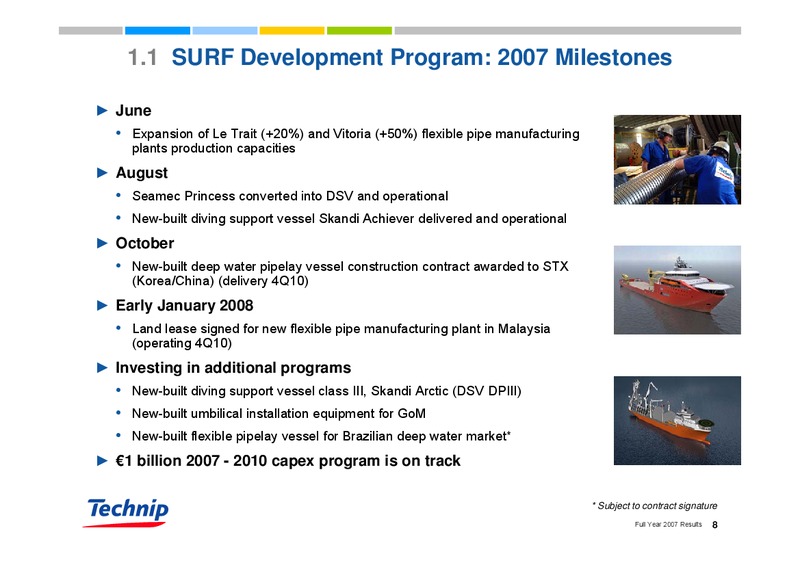 1.1 SURF Development Program: 2007 Milestones

► June

• Expansion of Le Trait (+20%) and Vitoria (+50%) flexible pipe manufacturing plants production capacities

► August

• Seamec Princess converted into DSV and operational

• New-built diving support vessel Skandi Achiever delivered and operational

► October

• New-built deep water pipelay vessel construction contract awarded to STX (Korea/China) (delivery 4Q10)

► Early January 2008

• Land lease signed for new flexible pipe manufacturing plant in Malaysia (operating 4Q10)

► Investing in additional programs

• New-built diving support vessel class III, Skandi Arctic (DSV DPIII)

• New-built umbilical installation equipment for GoM

• New-built flexible pipelay vessel for Brazilian deep water market*

► €1 billion 2007 - 2010 capex program is on track

Technip

* Subject to contract signature

Full Year 2007 Results 8